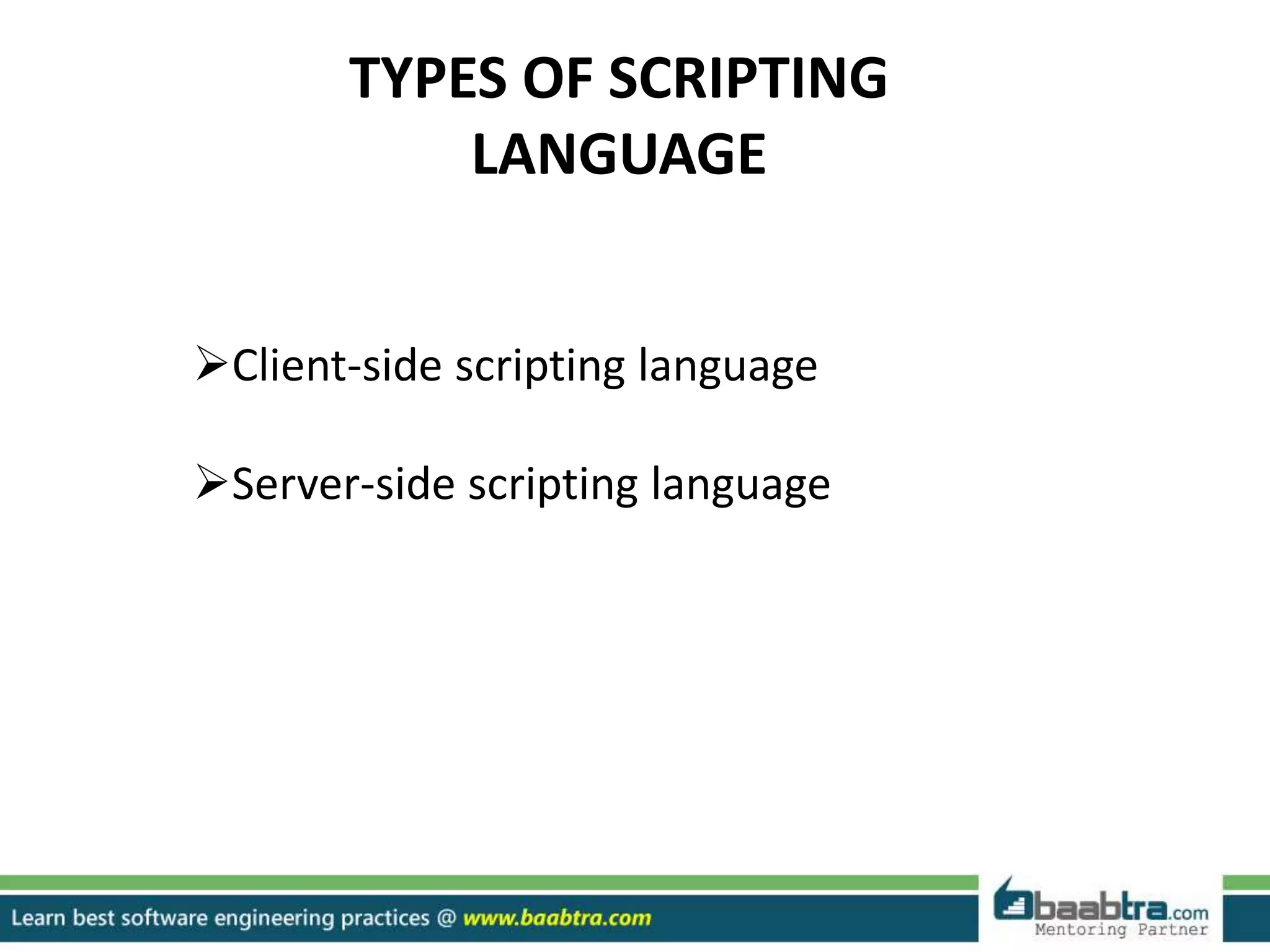 TYPES OF SCRIPTING LANGUAGE

➢Client-side scripting language

➢Server-side scripting language

Learn best software engineering practices @ www.baabtra.com

baabtra.com
Mentoring Partner